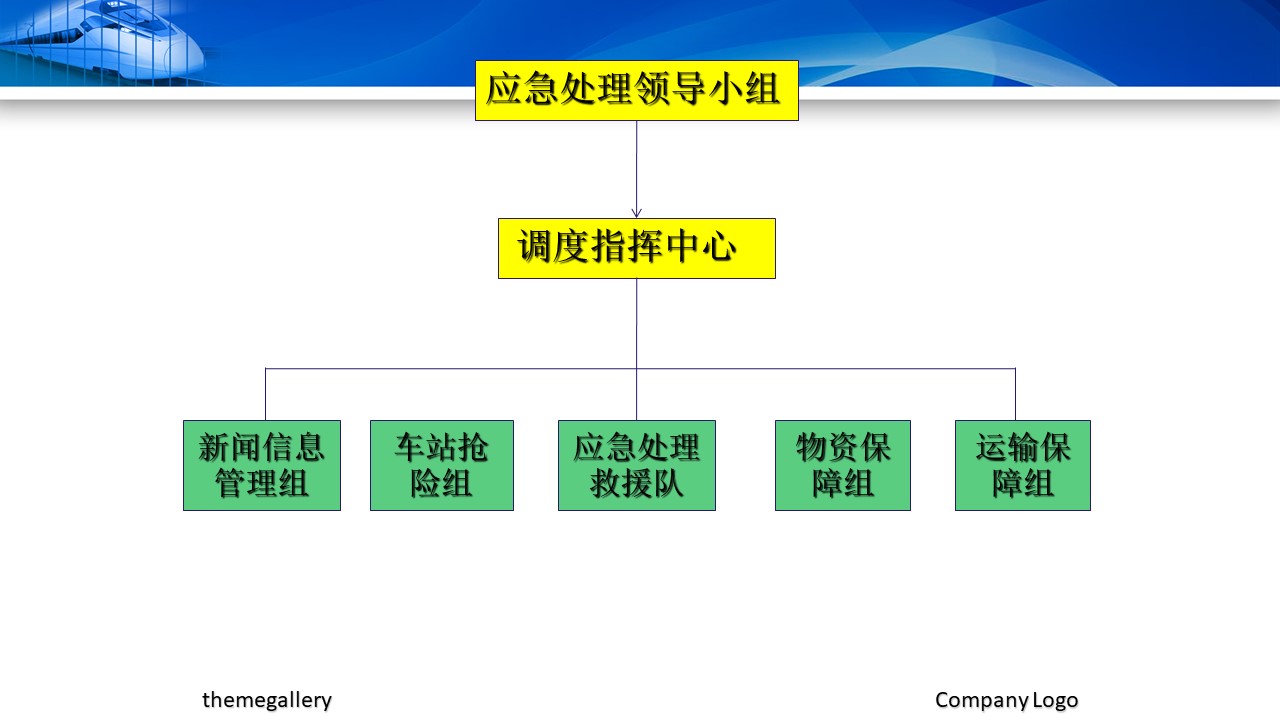 应急处理领导小组

调度指挥中心

新闻信息管理组

车站抢险组

应急处理救援队

物资保障组

运输保障组

themegallery

Company Logo